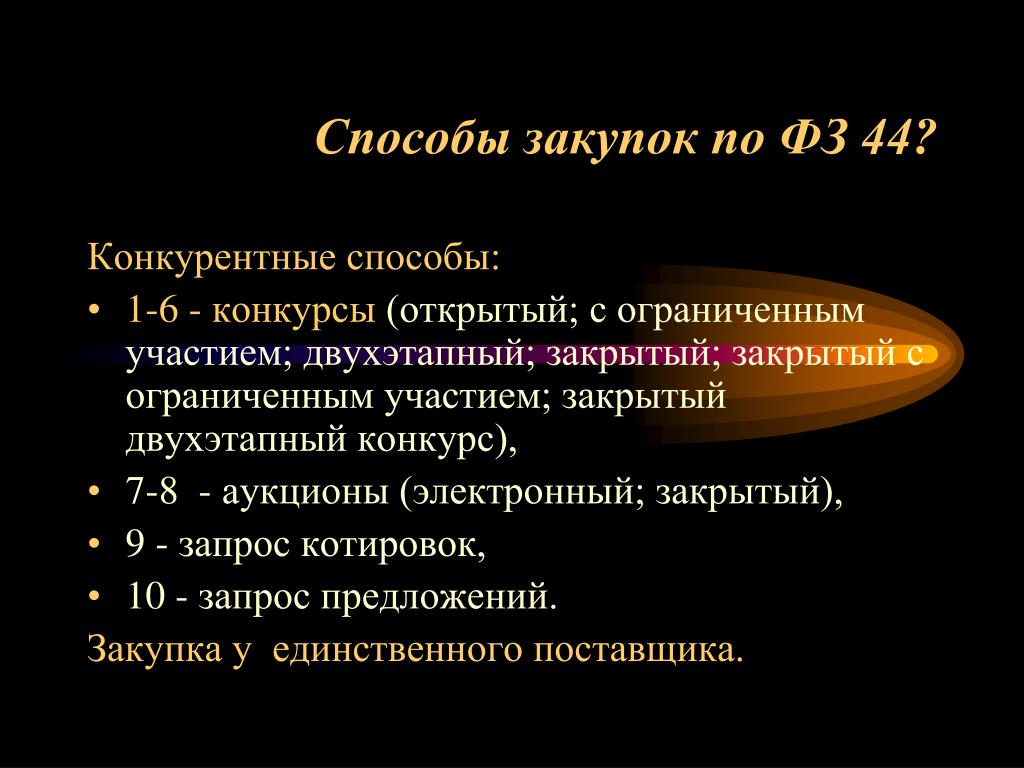 Способы закупок по ФЗ 44?

Конкурентные способы:

• 1-6 - конкурсы (открытый; с ограниченным участием; двухэтапный; закрытый; закрытый с ограниченным участием; закрытый двухэтапный конкурс),
• 7-8 - аукционы (электронный; закрытый),
• 9 - запрос котировок,
• 10 - запрос предложений.

Закупка у единственного поставщика.